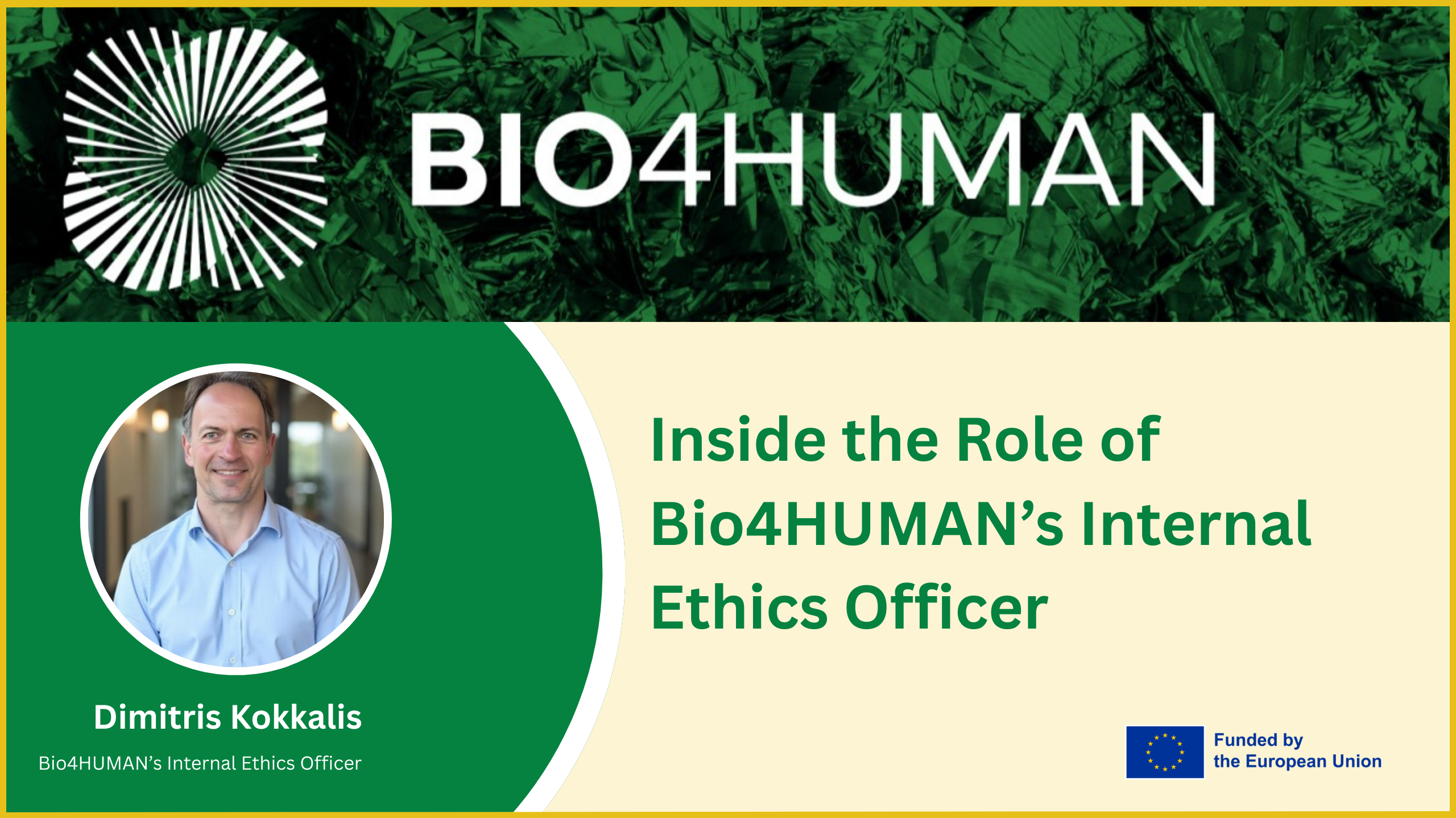 BIO4HUMAN

Dimitris Kokkalis

Bio4HUMAN's Internal Ethics Officer

Inside the Role of Bio4HUMAN's Internal Ethics Officer

Funded by the European Union